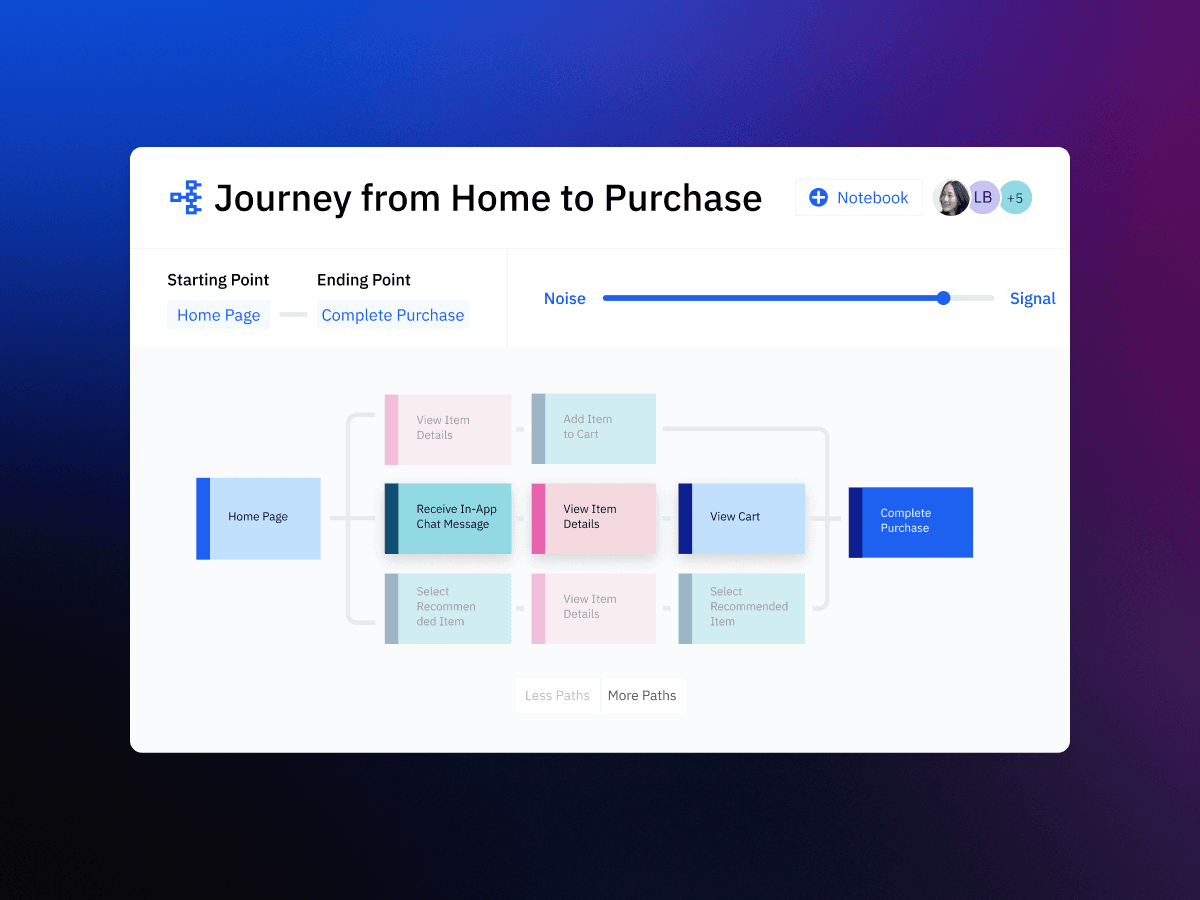 Journey from Home to Purchase

Notebook

LB +5

Starting Point
Home Page

Ending Point
Complete Purchase

Noise
Signal

Home Page

View Item Details

Add Item to Cart

Receive In-App Chat Message

View Item Details

View Cart

Complete Purchase

Select Recommen ded Item

View Item Details

Select Recommended Item

Less Paths
More Paths